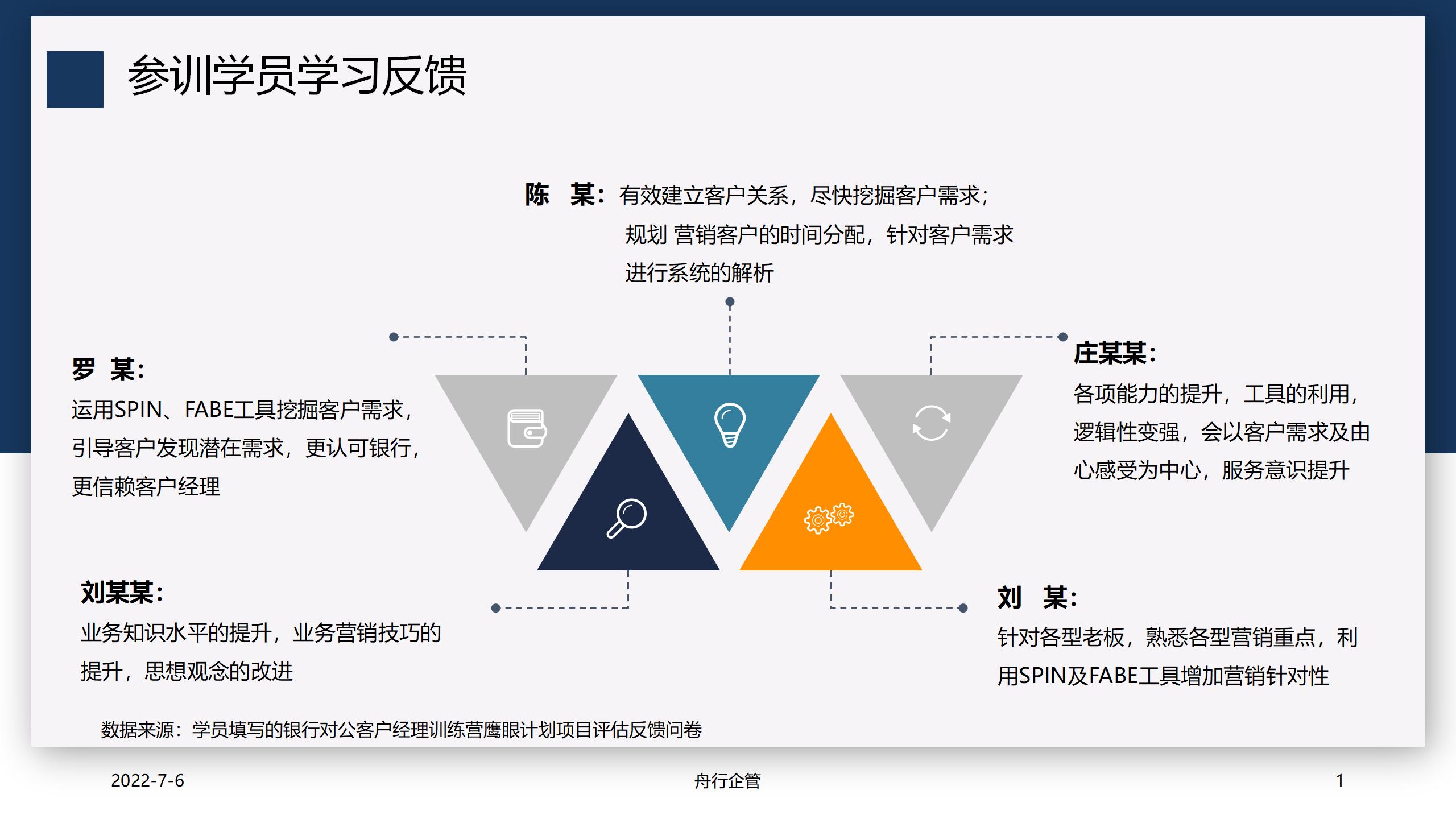 参训学员学习反馈

陈　某：有效建立客户关系，尽快挖掘客户需求；规划 营销客户的时间分配，针对客户需求进行系统的解析

罗　某：
运用SPIN、FABE工具挖掘客户需求，引导客户发现潜在需求，更认可银行，更信赖客户经理

庄某某：
各项能力的提升，工具的利用，逻辑性变强，会以客户需求及由心感受为中心，服务意识提升

刘某某：
业务知识水平的提升，业务营销技巧的提升，思想观念的改进

刘　某：
针对各型老板，熟悉各型营销重点，利用SPIN及FABE工具增加营销针对性

数据来源：学员填写的银行对公客户经理训练营鹰眼计划项目评估反馈问卷

2022-7-6　　舟行企管　　1